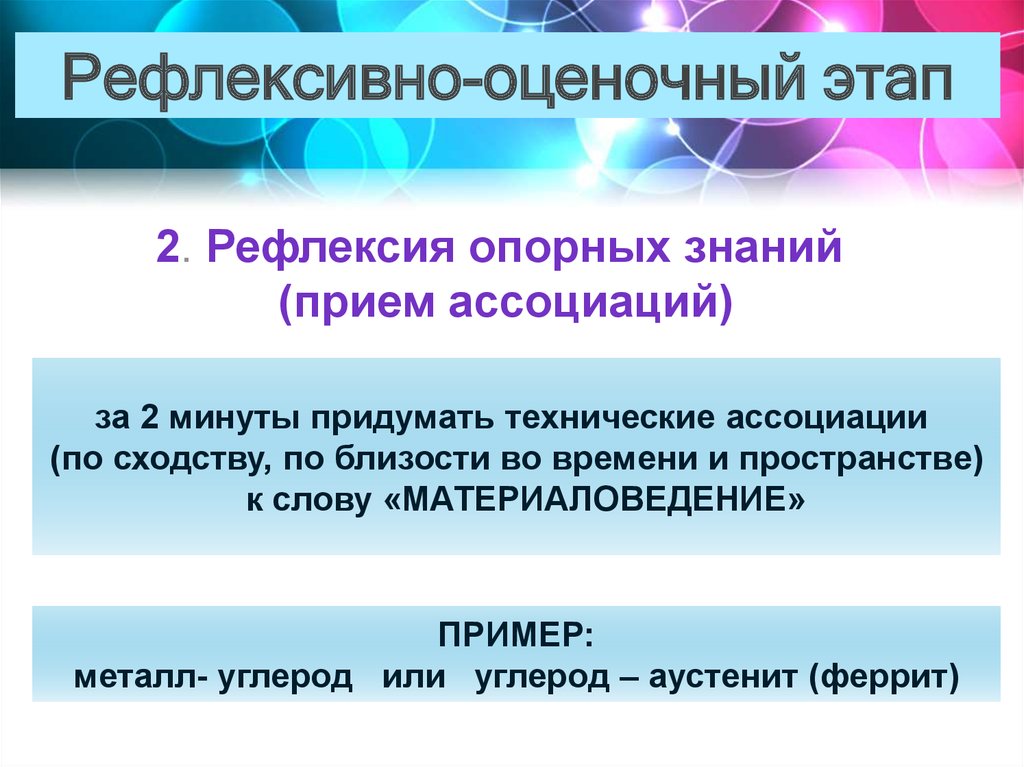 Рефлексивно-оценочный этап

2. Рефлексия опорных знаний (прием ассоциаций)

за 2 минуты придумать технические ассоциации (по сходству, по близости во времени и пространстве) к слову «МАТЕРИАЛОВЕДЕНИЕ»

ПРИМЕР:
металл- углерод или углерод – аустенит (феррит)